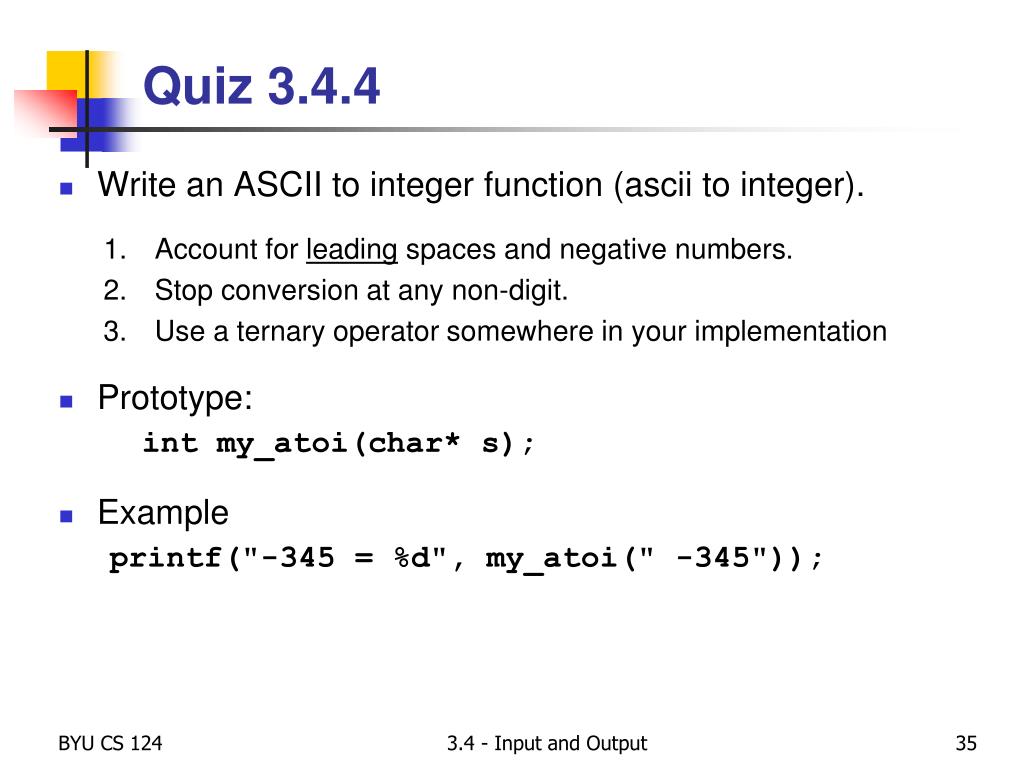 Quiz 3.4.4

Write an ASCII to integer function (ascii to integer).

1. Account for leading spaces and negative numbers.
2. Stop conversion at any non-digit.
3. Use a ternary operator somewhere in your implementation

Prototype:
int my_atoi(char* s);

Example
printf("-345 = %d", my_atoi(" -345"));

BYU CS 124

3.4 - Input and Output

35